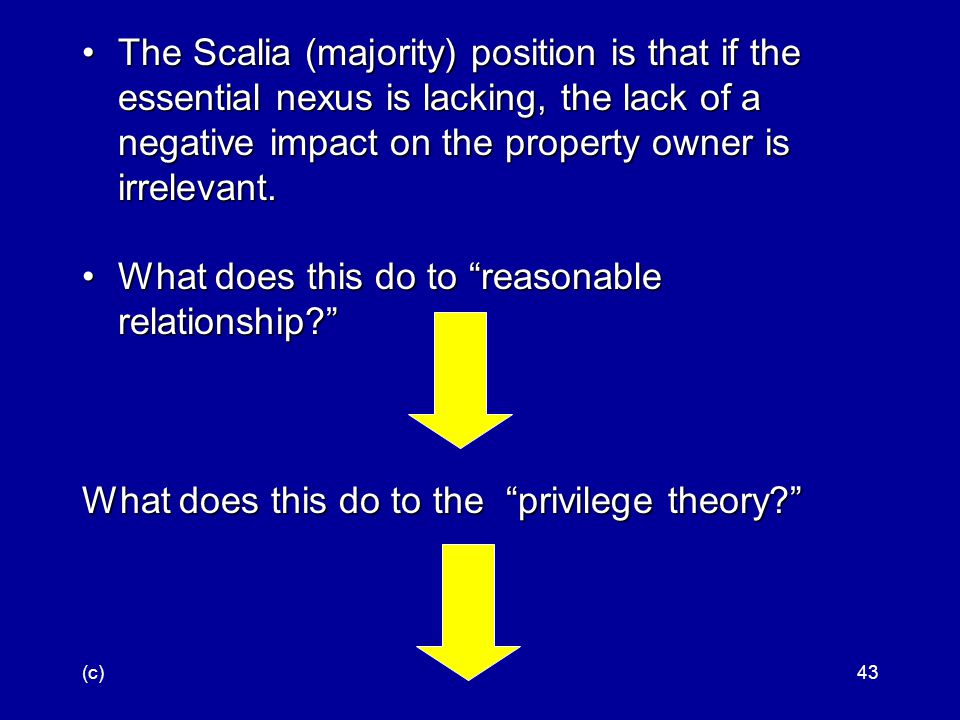 • The Scalia (majority) position is that if the essential nexus is lacking, the lack of a negative impact on the property owner is irrelevant.

• What does this do to “reasonable relationship?”

What does this do to the “privilege theory?”

(c)

43